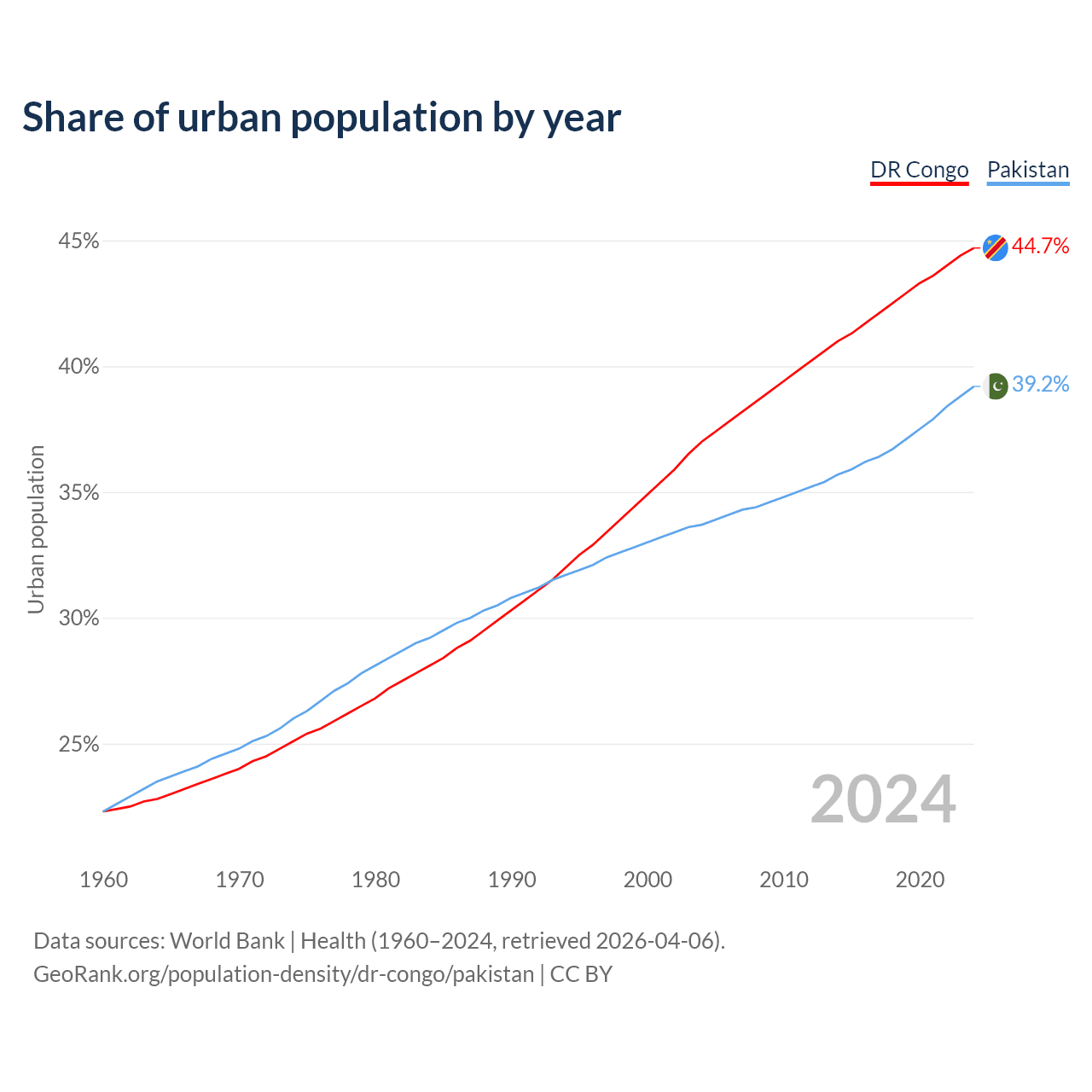 Share of urban population by year

DR Congo Pakistan

Urban population

45%
40%
35%
30%
25%

44.7%
39.2%

2024

1960 1970 1980 1990 2000 2010 2020

Data sources: World Bank | Health (1960–2024, retrieved 2026-04-06).
GeoRank.org/population-density/dr-congo/pakistan | CC BY